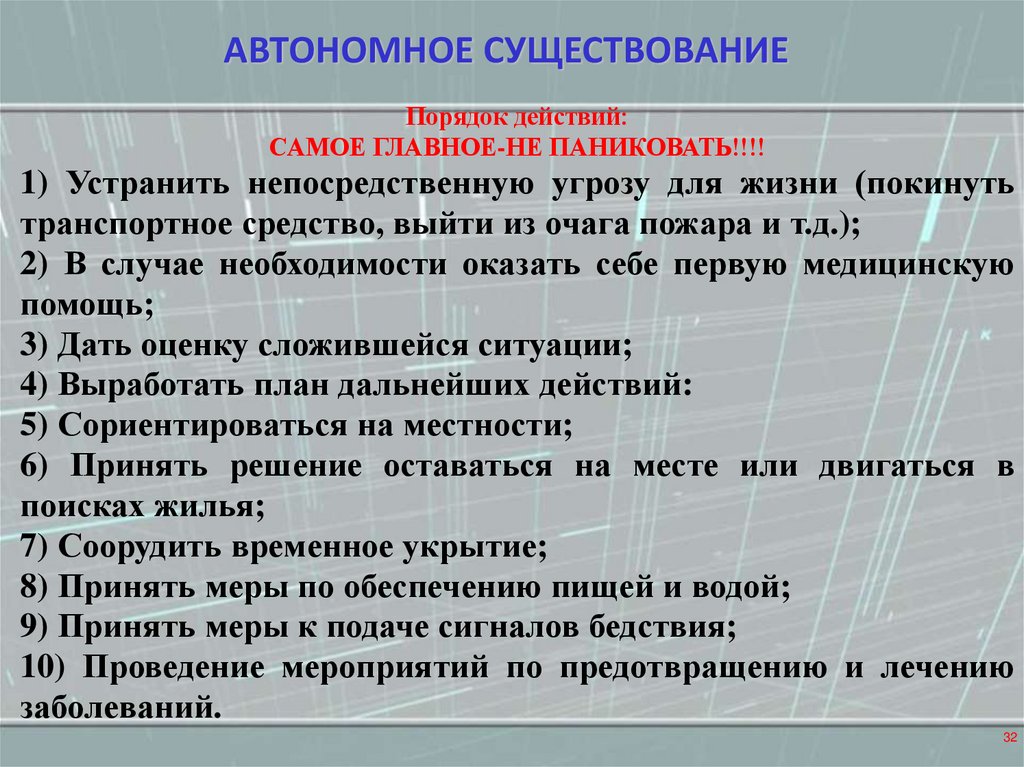 АВТОНОМНОЕ СУЩЕСТВОВАНИЕ

Порядок действий:
САМОЕ ГЛАВНОЕ-НЕ ПАНИКОВАТЬ!!!!

1) Устранить непосредственную угрозу для жизни (покинуть транспортное средство, выйти из очага пожара и т.д.);

2) В случае необходимости оказать себе первую медицинскую помощь;

3) Дать оценку сложившейся ситуации;

4) Выработать план дальнейших действий:

5) Сориентироваться на местности;

6) Принять решение оставаться на месте или двигаться в поисках жилья;

7) Соорудить временное укрытие;

8) Принять меры по обеспечению пищей и водой;

9) Принять меры к подаче сигналов бедствия;

10) Проведение мероприятий по предотвращению и лечению заболеваний.

32